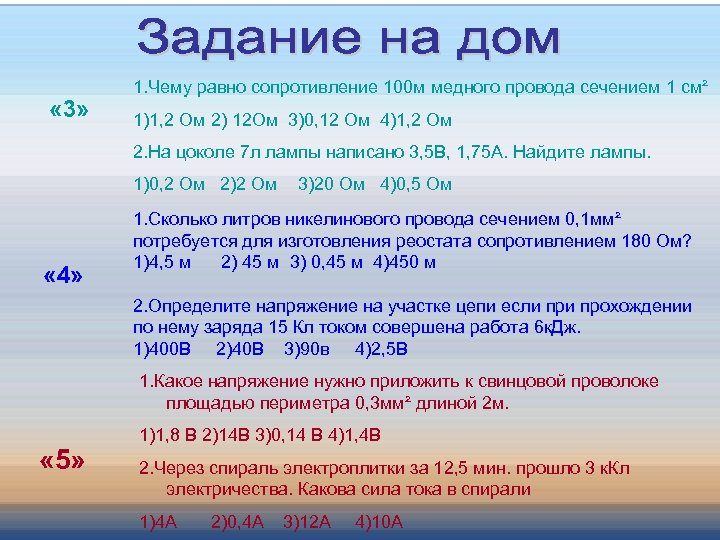 Задание на дом

«3»

1.Чему равно сопротивление 100м медного провода сечением 1 см²

1)1,2 Ом 2) 12Ом 3)0,12 Ом 4)1,2 Ом

2.На цоколе 7л лампы написано 3,5В, 1,75А. Найдите лампы.

1)0,2 Ом 2)2 Ом 3)20 Ом 4)0,5 Ом

«4»

1.Сколько литров никелинового провода сечением 0,1мм² потребуется для изготовления реостата сопротивлением 180 Ом?
1)4,5 м 2) 45 м 3) 0,45 м 4)450 м

2.Определите напряжение на участке цепи если при прохождении по нему заряда 15 Кл током совершена работа 6кДж.
1)400В 2)40В 3)90в 4)2,5В

«5»

1.Какое напряжение нужно приложить к свинцовой проволоке площадью периметра 0,3мм² длиной 2м.

1)1,8 В 2)14В 3)0,14 В 4)1,4В

2.Через спираль электроплитки за 12,5 мин. прошло 3 кКл электричества. Какова сила тока в спирали

1)4А 2)0,4А 3)12А 4)10А